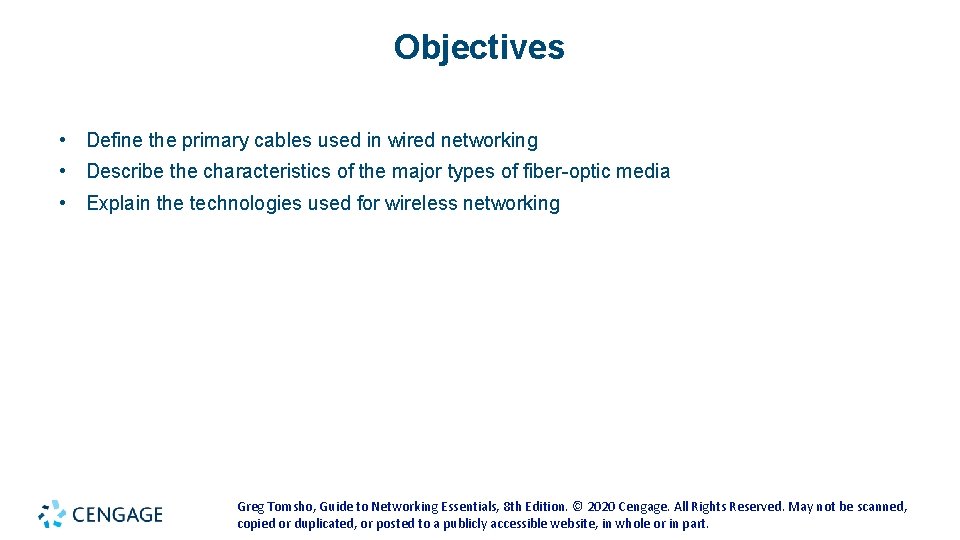 Objectives

• Define the primary cables used in wired networking
• Describe the characteristics of the major types of fiber-optic media
• Explain the technologies used for wireless networking

CENGAGE

Greg Tomsho, Guide to Networking Essentials, 8th Edition. © 2020 Cengage. All Rights Reserved. May not be scanned, copied or duplicated, or posted to a publicly accessible website, in whole or in part.